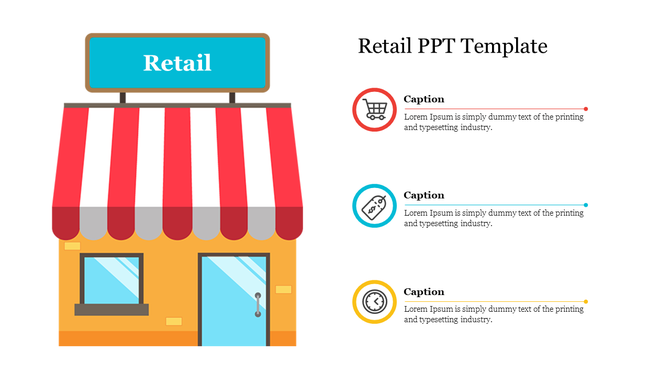 Retail

Retail PPT Template

Caption
Lorem Ipsum is simply dummy text of the printing and typesetting industry.

Caption
Lorem Ipsum is simply dummy text of the printing and typesetting industry.

Caption
Lorem Ipsum is simply dummy text of the printing and typesetting industry.